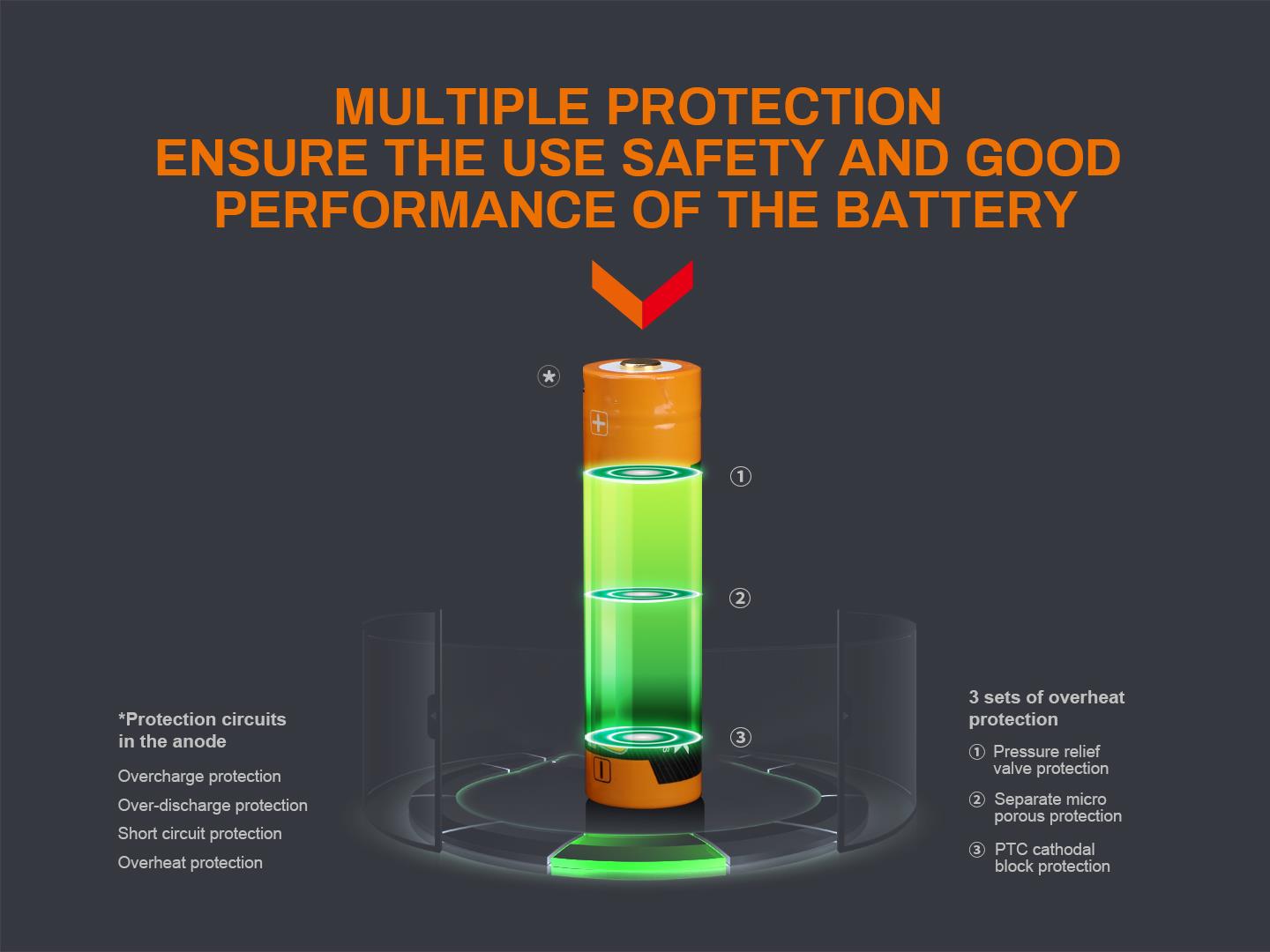 MULTIPLE PROTECTION
ENSURE THE USE SAFETY AND GOOD PERFORMANCE OF THE BATTERY

*

①

②

③

*Protection circuits in the anode

Overcharge protection

Over-discharge protection

Short circuit protection

Overheat protection

3 sets of overheat protection

① Pressure relief valve protection

② Separate micro porous protection

③ PTC cathodal block protection